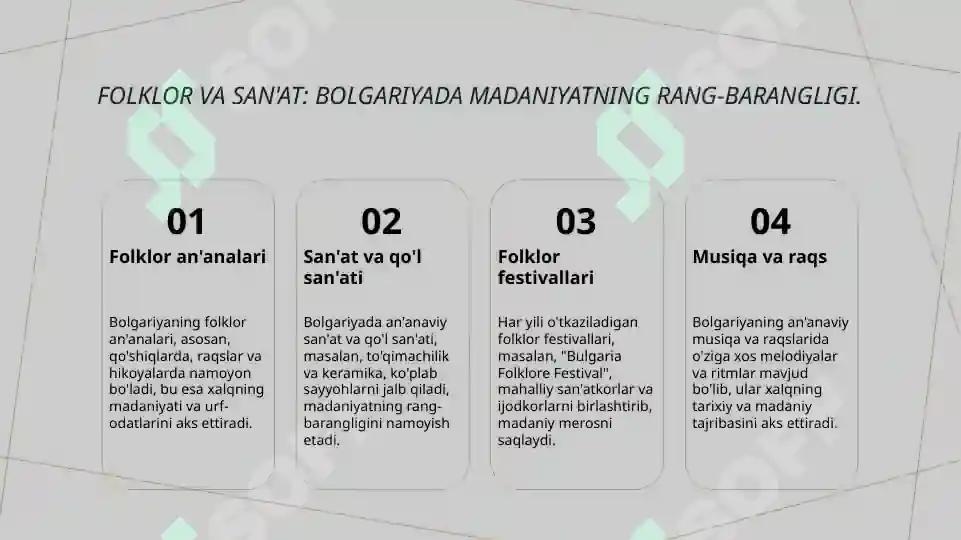 FOLKLOR VA SAN'AT: BOLGARIYADA MADANIYATNING RANG-BARANGLIGI.

01
Folklor an'analari

Bolgariyaning folklor an'analari, asosan, qo'shiqlarda, raqslar va hikoyalarda namoyon bo'ladi, bu esa xalqning madaniyati va urf-odatlarini aks ettiradi.

02
San'at va qo'l san'ati

Bolgariyada an'anaviy san'at va qo'l san'ati, masalan, to'qimachilik va keramika, ko'plab sayyohlarni jalb qiladi, madaniyatning rang-barangligini namoyish etadi.

03
Folklor festivallari

Har yili o'tkaziladigan folklor festivallari, masalan, "Bulgaria Folklore Festival", mahalliy san'atkorlar va ijodkorlarni birlashtirib, madaniy merosni saqlaydi.

04
Musiqa va raqs

Bolgariyaning an'anaviy musiqa va raqslarida o'ziga xos melodiyalar va ritmlar mavjud bo'lib, ular xalqning tarixiy va madaniy tajribasini aks ettiradi.